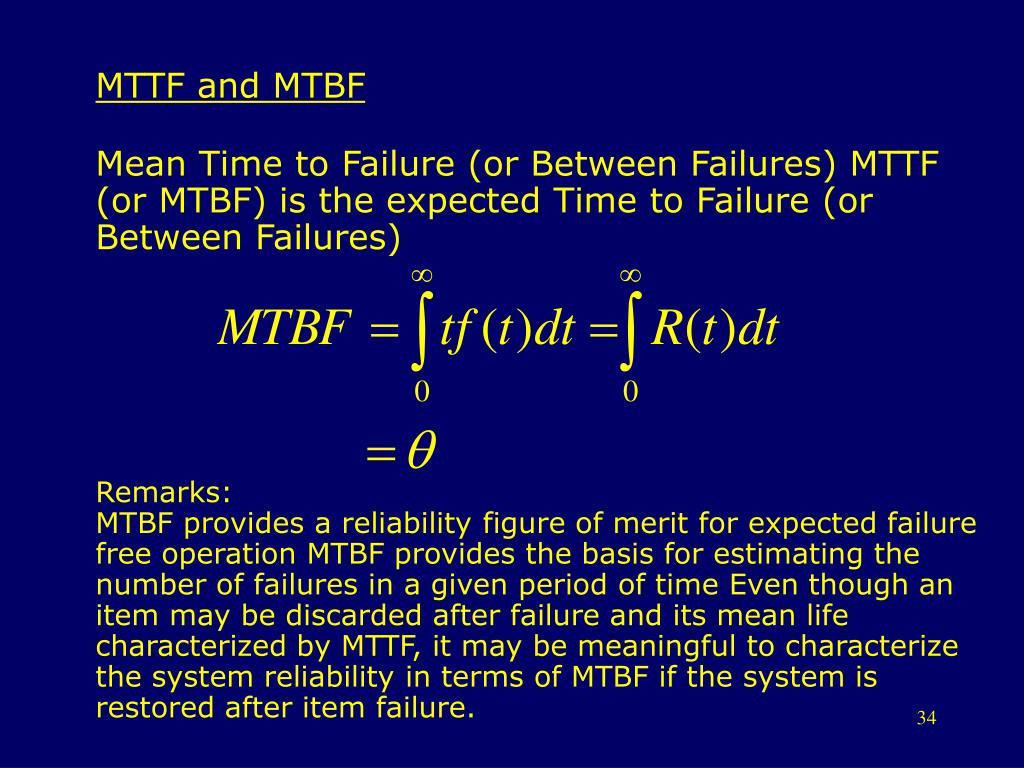 MTTF and MTBF

Mean Time to Failure (or Between Failures) MTTF (or MTBF) is the expected Time to Failure (or Between Failures)

$MTBF = \int_0^\infty tf(t)dt = \int_0^\infty R(t)dt$

$= \theta$

Remarks:
MTBF provides a reliability figure of merit for expected failure free operation MTBF provides the basis for estimating the number of failures in a given period of time Even though an item may be discarded after failure and its mean life characterized by MTTF, it may be meaningful to characterize the system reliability in terms of MTBF if the system is restored after item failure.

34